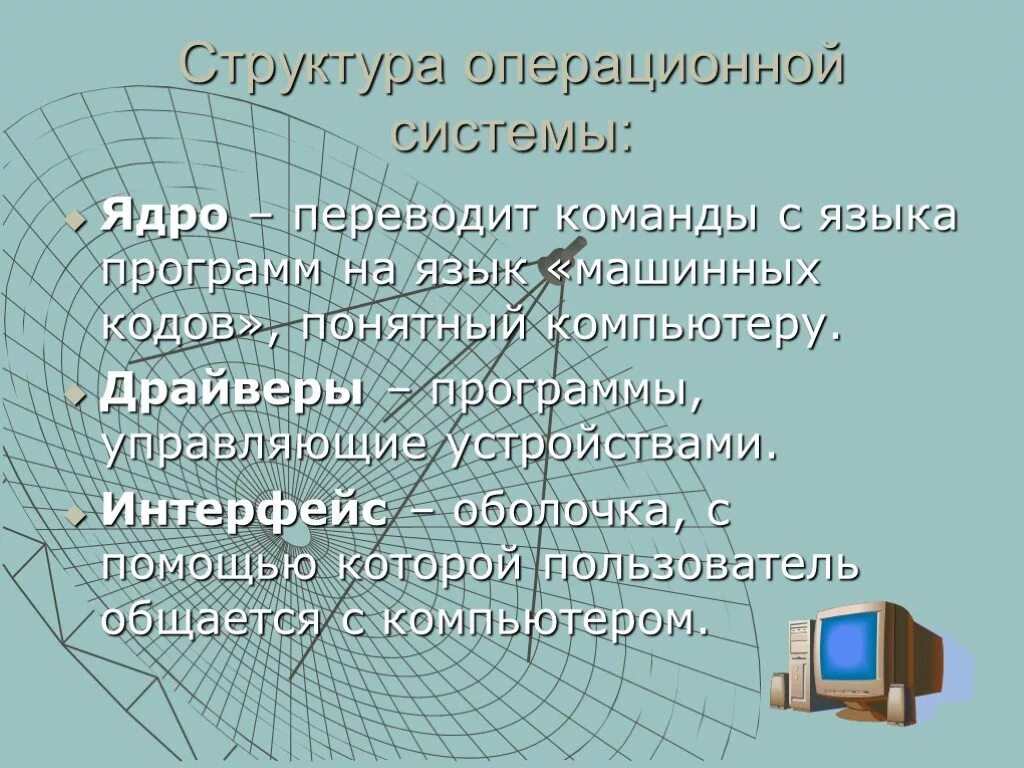 Структура операционной системы:

Ядро – переводит команды с языка программ на язык «машинных кодов», понятный компьютеру.

Драйверы – программы, управляющие устройствами.

Интерфейс – оболочка, с помощью которой пользователь общается с компьютером.